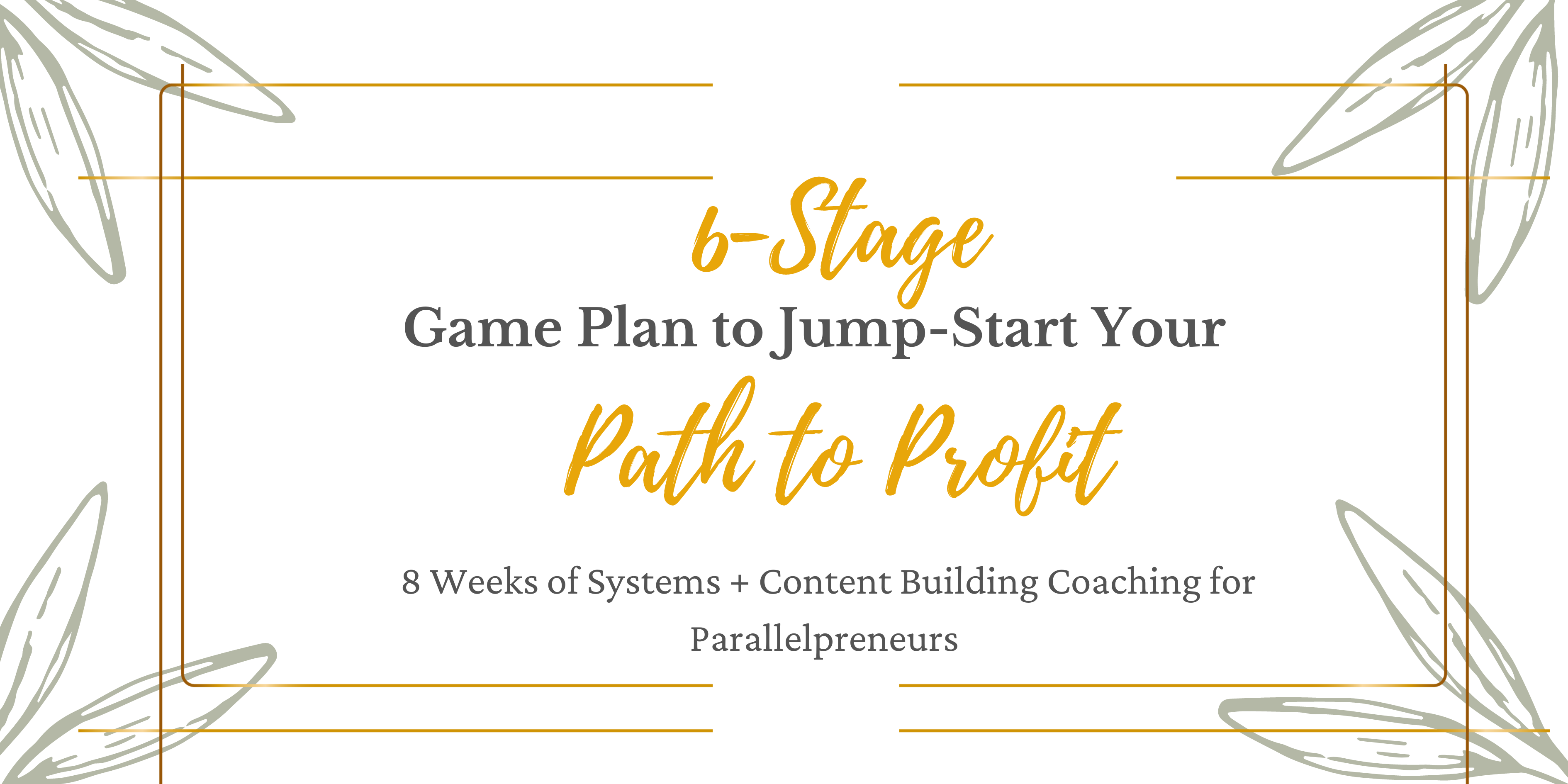 6-Stage

Game Plan to Jump-Start Your

Path to Profit

8 Weeks of Systems + Content Building Coaching for Parallelpreneurs